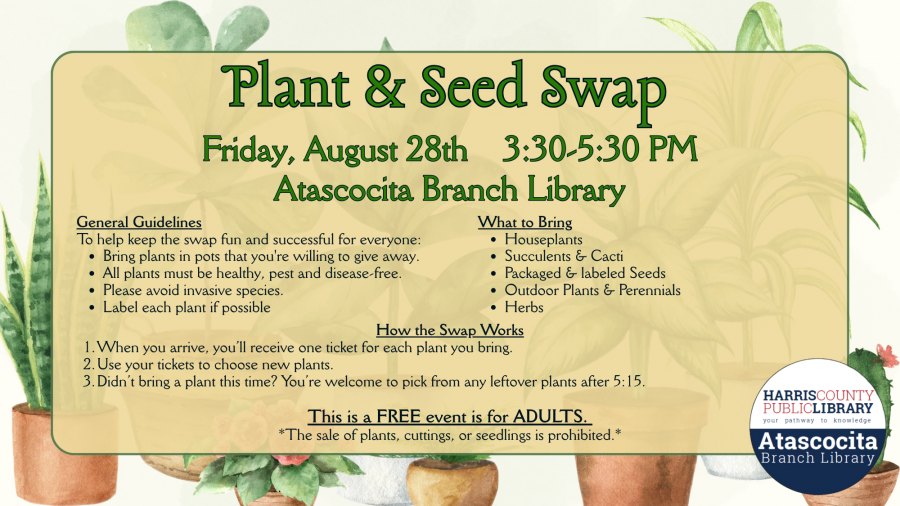 Plant & Seed Swap

Friday, August 28th 3:30-5:30 PM

Atascocita Branch Library

General Guidelines
To help keep the swap fun and successful for everyone:
- Bring plants in pots that you're willing to give away.
- All plants must be healthy, pest and disease-free.
- Please avoid invasive species.
- Label each plant if possible

What to Bring
- Houseplants
- Succulents & Cacti
- Packaged & labeled Seeds
- Outdoor Plants & Perennials
- Herbs

How the Swap Works
1. When you arrive, you'll receive one ticket for each plant you bring.
2. Use your tickets to choose new plants.
3. Didn't bring a plant this time? You're welcome to pick from any leftover plants after 5:15.

This is a FREE event is for ADULTS.
*The sale of plants, cuttings, or seedlings is prohibited.*

HARRIS COUNTY PUBLIC LIBRARY
your pathway to knowledge
Atascocita
Branch Library